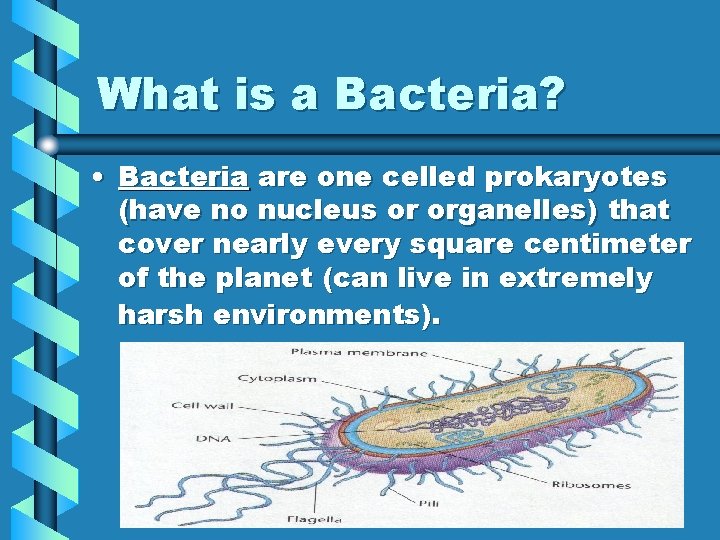 What is a Bacteria?

• Bacteria are one celled prokaryotes (have no nucleus or organelles) that cover nearly every square centimeter of the planet (can live in extremely harsh environments).

Plasma membrane
Cytoplasm
Cell wall
DNA
Ribosomes
Pili
Flagella